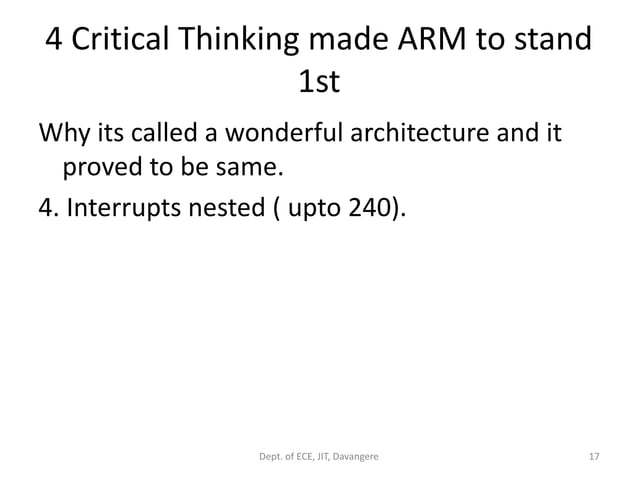 4 Critical Thinking made ARM to stand 1st

Why its called a wonderful architecture and it proved to be same.

4. Interrupts nested ( upto 240).

Dept. of ECE, JIT, Davangere

17